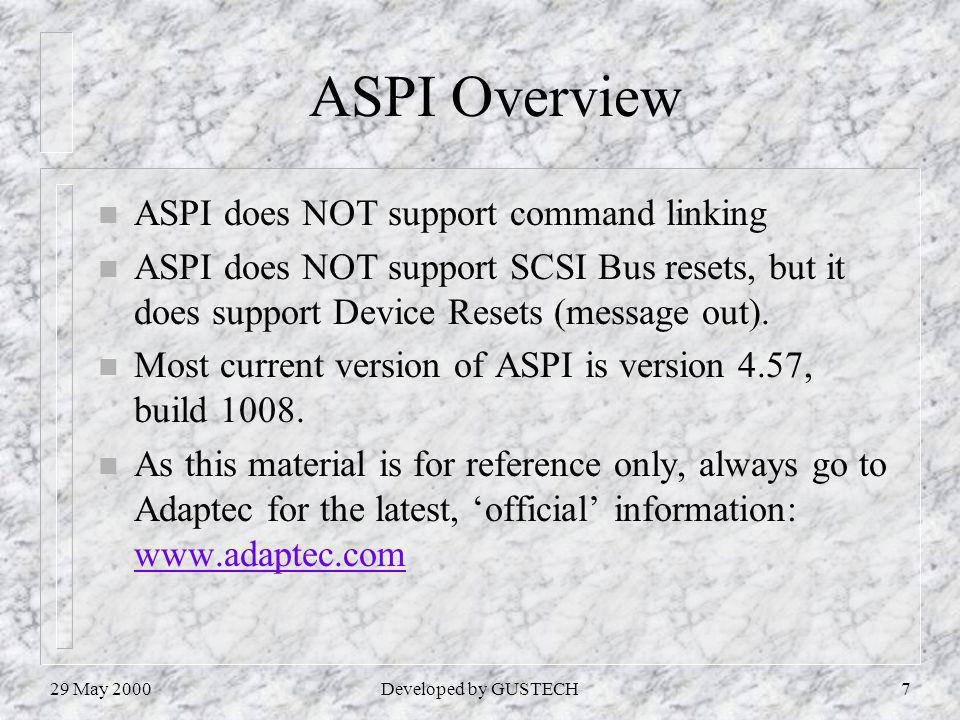 ASPI Overview

n ASPI does NOT support command linking

n ASPI does NOT support SCSI Bus resets, but it does support Device Resets (message out).

n Most current version of ASPI is version 4.57, build 1008.

n As this material is for reference only, always go to Adaptec for the latest, ‘official’ information: www.adaptec.com

29 May 2000 Developed by GUSTECH 7